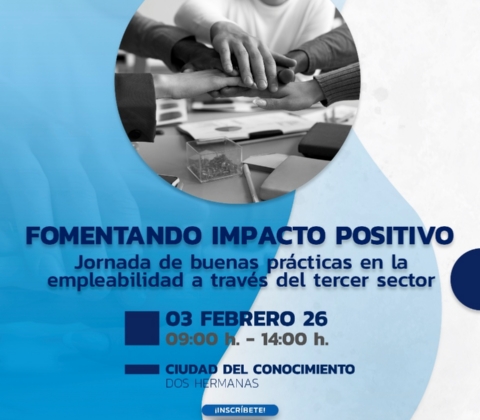 FOMENTANDO IMPACTO POSITIVO
Jornada de buenas prácticas en la empleabilidad a través del tercer sector

03 FEBRERO 26
09:00 h. - 14:00 h.

CIUDAD DEL CONOCIMIENTO
DOS HERMANAS

¡INSCRÍBETE!